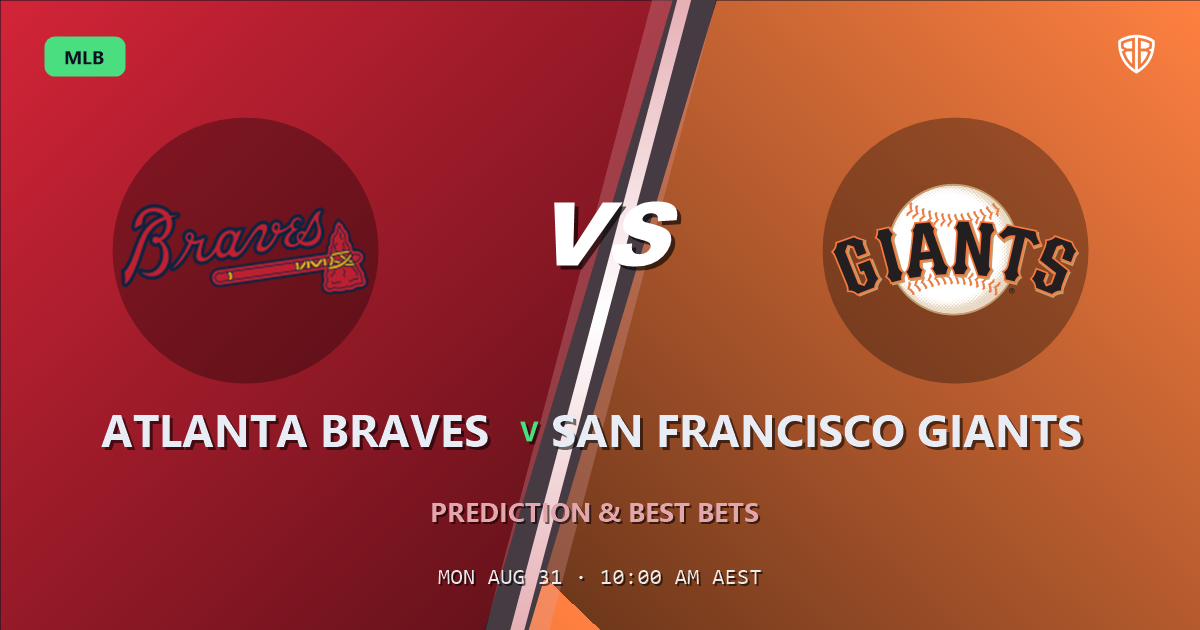 MLB

Braves

VS

GIANTS

ATLANTA BRAVES v SAN FRANCISCO GIANTS

PREDICTION & BEST BETS

MON AUG 31 · 10:00 AM AEST